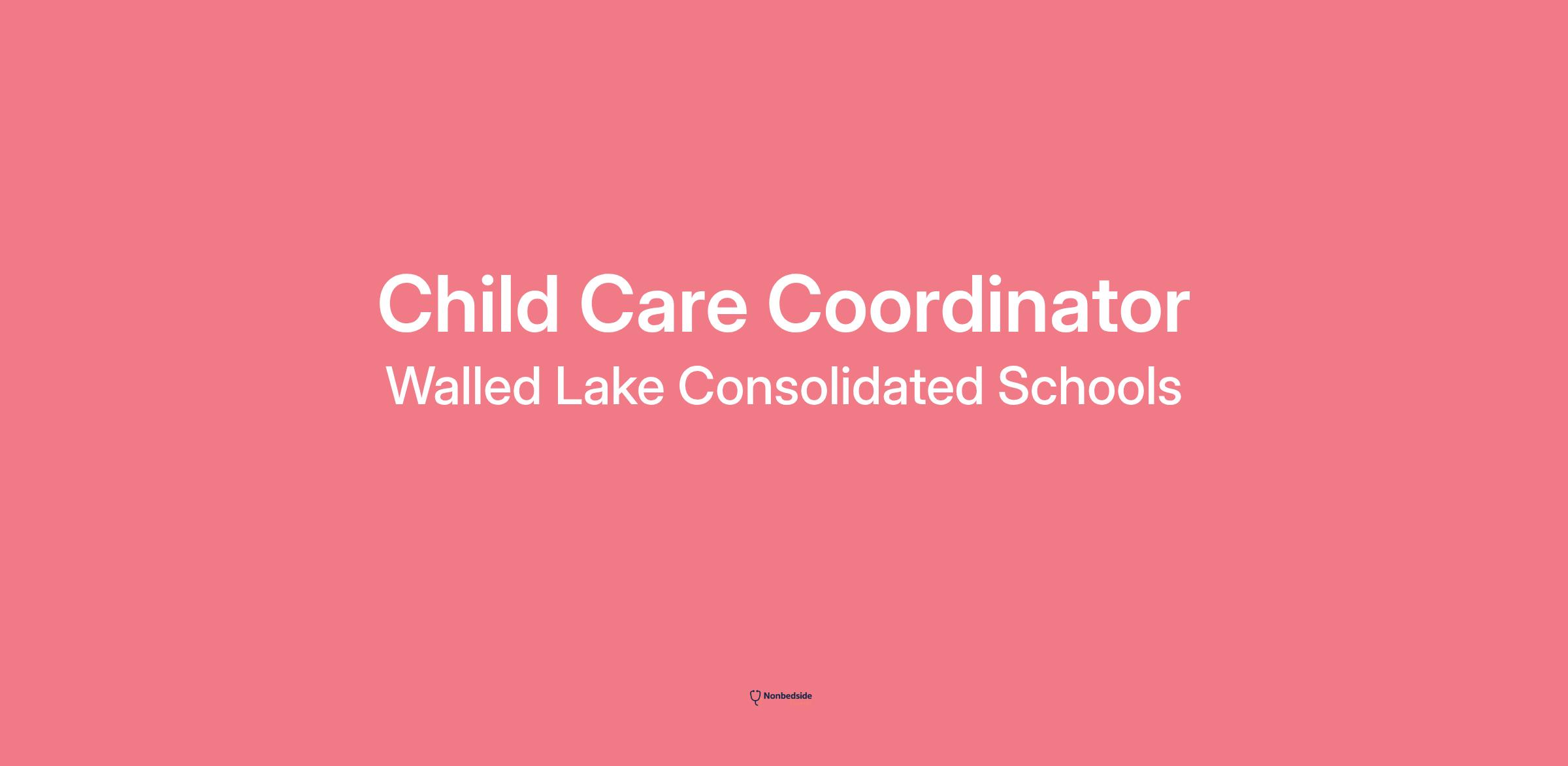 Child Care Coordinator
Walled Lake Consolidated Schools

Nonbedside